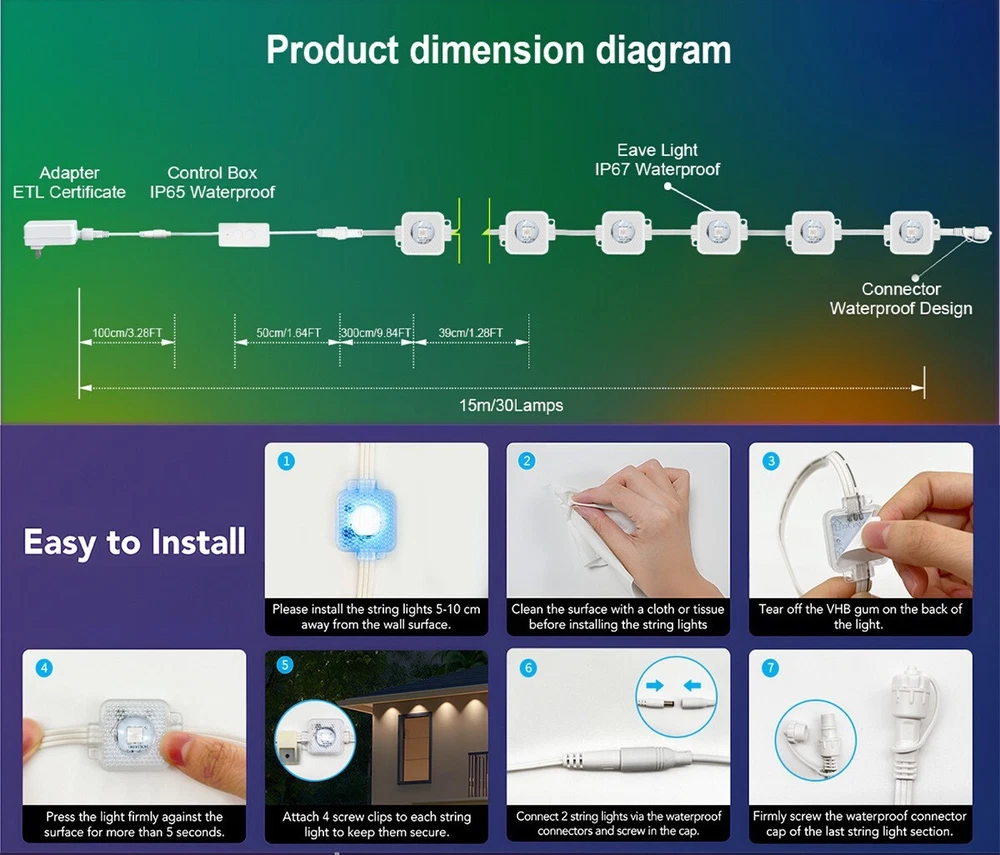 Product dimension diagram

Adapter
ETL Certificate

Control Box
IP65 Waterproof

Eave Light
IP67 Waterproof

Connector
Waterproof Design

100cm/3.28FT

50cm/1.64FT

300cm/9.84FT

39cm/1.28FT

15m/30Lamps

Easy to Install

1
Please install the string lights 5-10 cm away from the wall surface.

2
Clean the surface with a cloth or tissue before installing the string lights

3
Tear off the VHB gum on the back of the light.

4
Press the light firmly against the surface for more than 5 seconds.

5
Attach 4 screw clips to each string light to keep them secure.

6
Connect 2 string lights via the waterproof connectors and screw in the cap.

7
Firmly screw the waterproof connector cap of the last string light section.